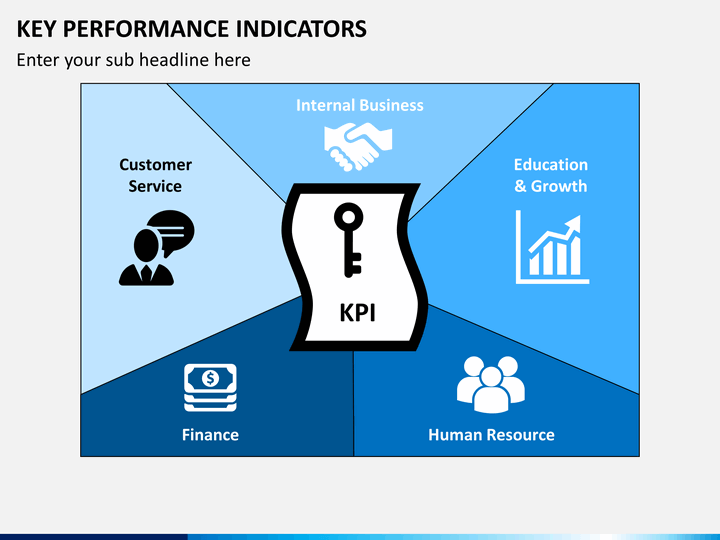 KEY PERFORMANCE INDICATORS

Enter your sub headline here

Internal Business

Customer Service

Education & Growth

KPI

Finance

Human Resource